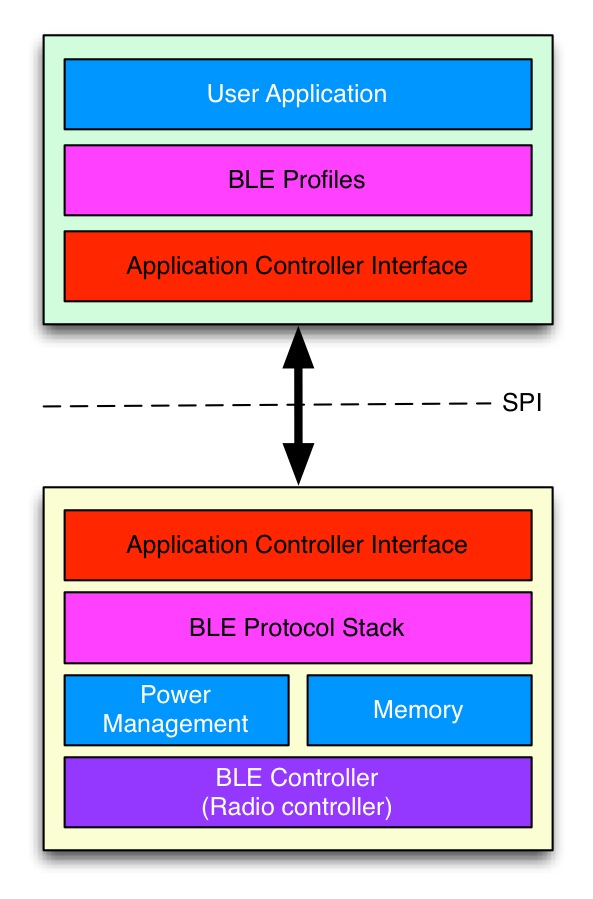 User Application

BLE Profiles

Application Controller Interface

SPI

Application Controller Interface

BLE Protocol Stack

Power Management

Memory

BLE Controller
(Radio controller)